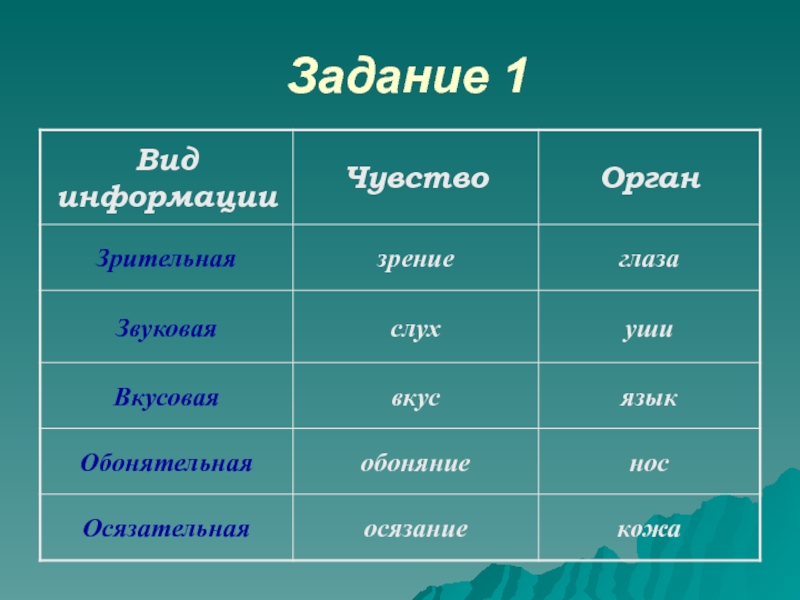 Задание 1

| Вид информации | Чувство | Орган |
|---|---|---|
| Зрительная | зрение | глаза |
| Звуковая | слух | уши |
| Вкусовая | вкус | язык |
| Обонятельная | обоняние | нос |
| Осязательная | осязание | кожа |